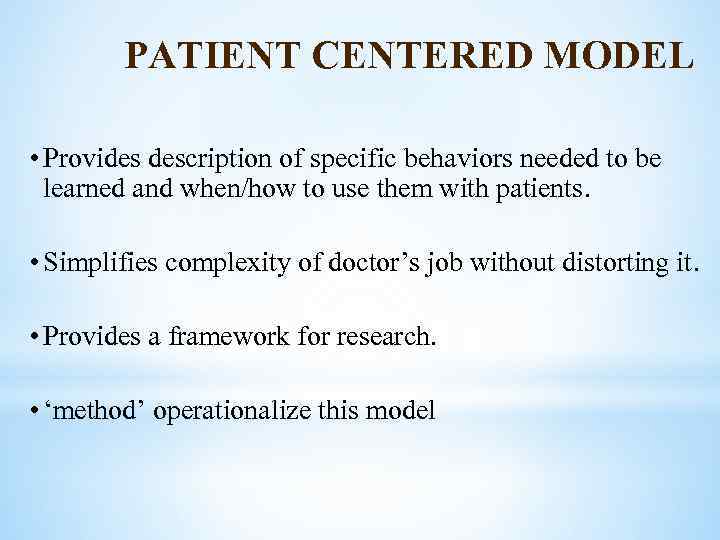 PATIENT CENTERED MODEL

• Provides description of specific behaviors needed to be learned and when/how to use them with patients.

• Simplifies complexity of doctor's job without distorting it.

• Provides a framework for research.

• 'method' operationalize this model